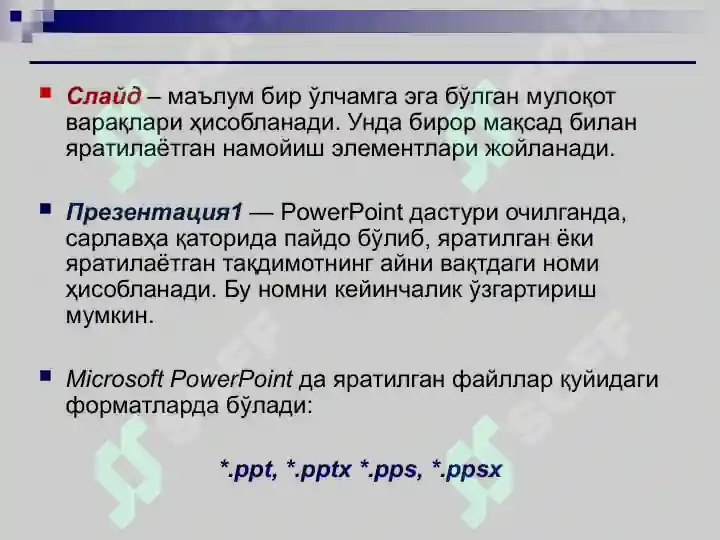 Слайд – маълум бир ўлчамга эга бўлган мулоқот варақлари ҳисобланади. Унда бирор мақсад билан яратилаётган намойиш элементлари жойланади.

Презентация1 — PowerPoint дастури очилганда, сарлавҳа қаторида пайдо бўлиб, яратилган ёки яратилаётган тақдимотнинг айни вақтдаги номи ҳисобланади. Бу номни кейинчалик ўзгартириш мумкин.

Microsoft PowerPoint да яратилган файллар қуйидаги форматларда бўлади:

*.ppt, *.pptx *.pps, *.ppsx